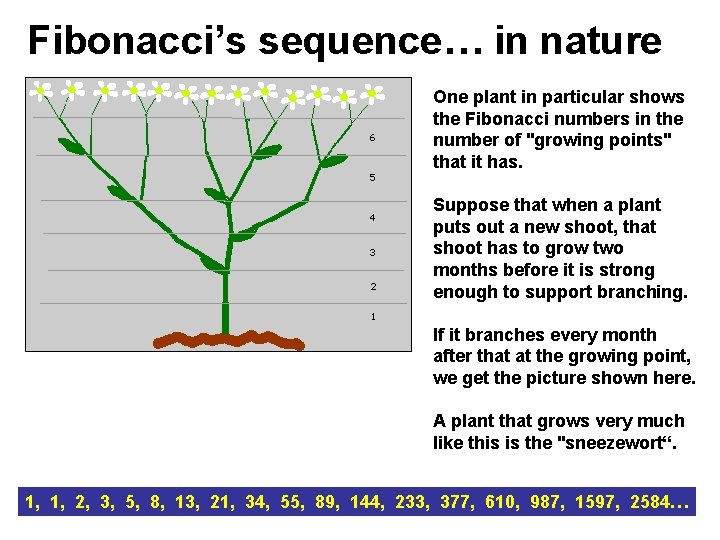 Fibonacci's sequence… in nature

6

5

4

3

2

1

One plant in particular shows the Fibonacci numbers in the number of "growing points" that it has.

Suppose that when a plant puts out a new shoot, that shoot has to grow two months before it is strong enough to support branching.

If it branches every month after that at the growing point, we get the picture shown here.

A plant that grows very much like this is the "sneezewort“.

1, 1, 2, 3, 5, 8, 13, 21, 34, 55, 89, 144, 233, 377, 610, 987, 1597, 2584…